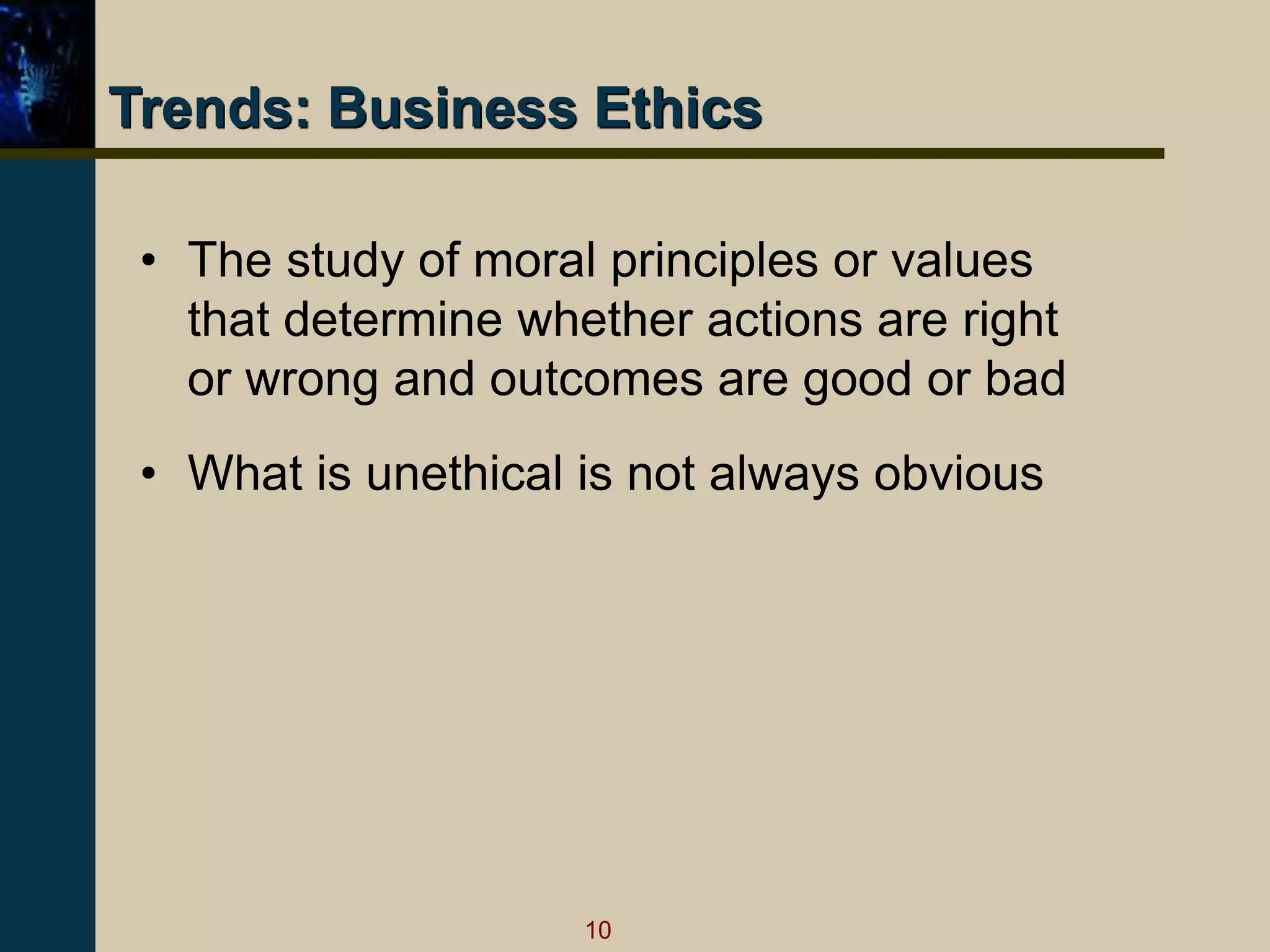 Trends: Business Ethics

• The study of moral principles or values that determine whether actions are right or wrong and outcomes are good or bad

• What is unethical is not always obvious

10